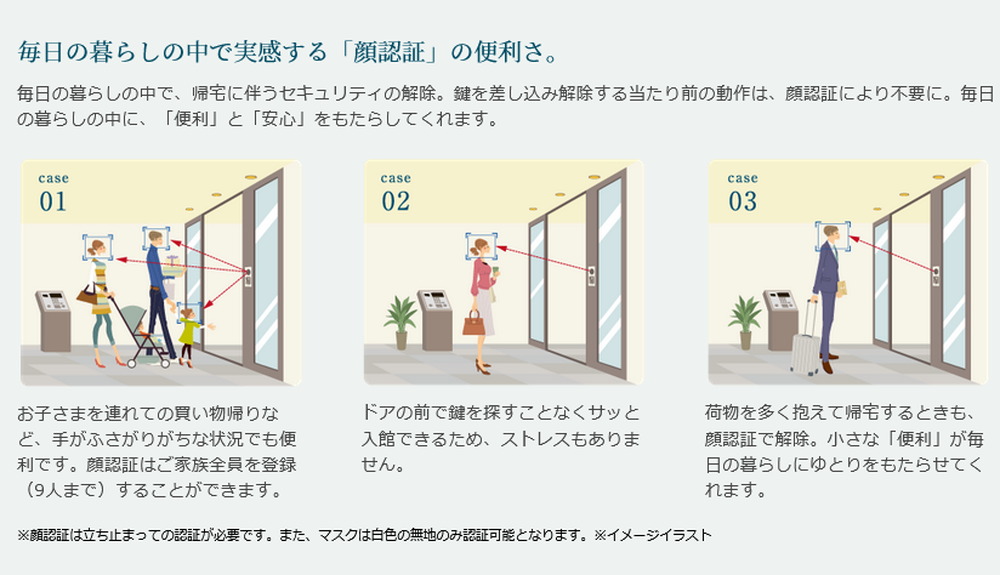 毎日の暮らしの中で実感する「顔認証」の便利さ。

毎日の暮らしの中で、帰宅に伴うセキュリティの解除。鍵を差し込み解除する当たり前の動作は、顔認証により不要に。毎日の暮らしの中に、「便利」と「安心」をもたらしてくれます。

case 01

お子さまを連れての買い物帰りなど、手がふさがりがちな状況でも便利です。顔認証はご家族全員を登録（9人まで）することができます。

case 02

ドアの前で鍵を探すことなくサッと入館できるため、ストレスもありません。

case 03

荷物を多く抱えて帰宅するときも、顔認証で解除。小さな「便利」が毎日の暮らしにゆとりをもたらせてくれます。

※顔認証は立ち止まっての認証が必要です。また、マスクは白色の無地のみ認証可能となります。※イメージイラスト